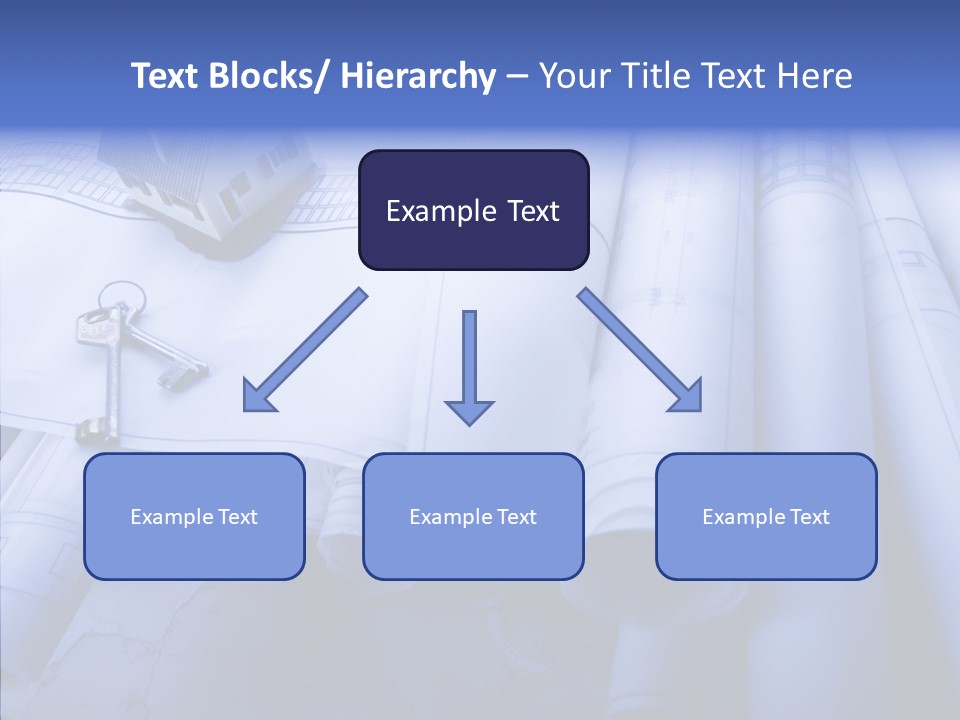 Text Blocks/ Hierarchy – Your Title Text Here

Example Text

Example Text

Example Text

Example Text